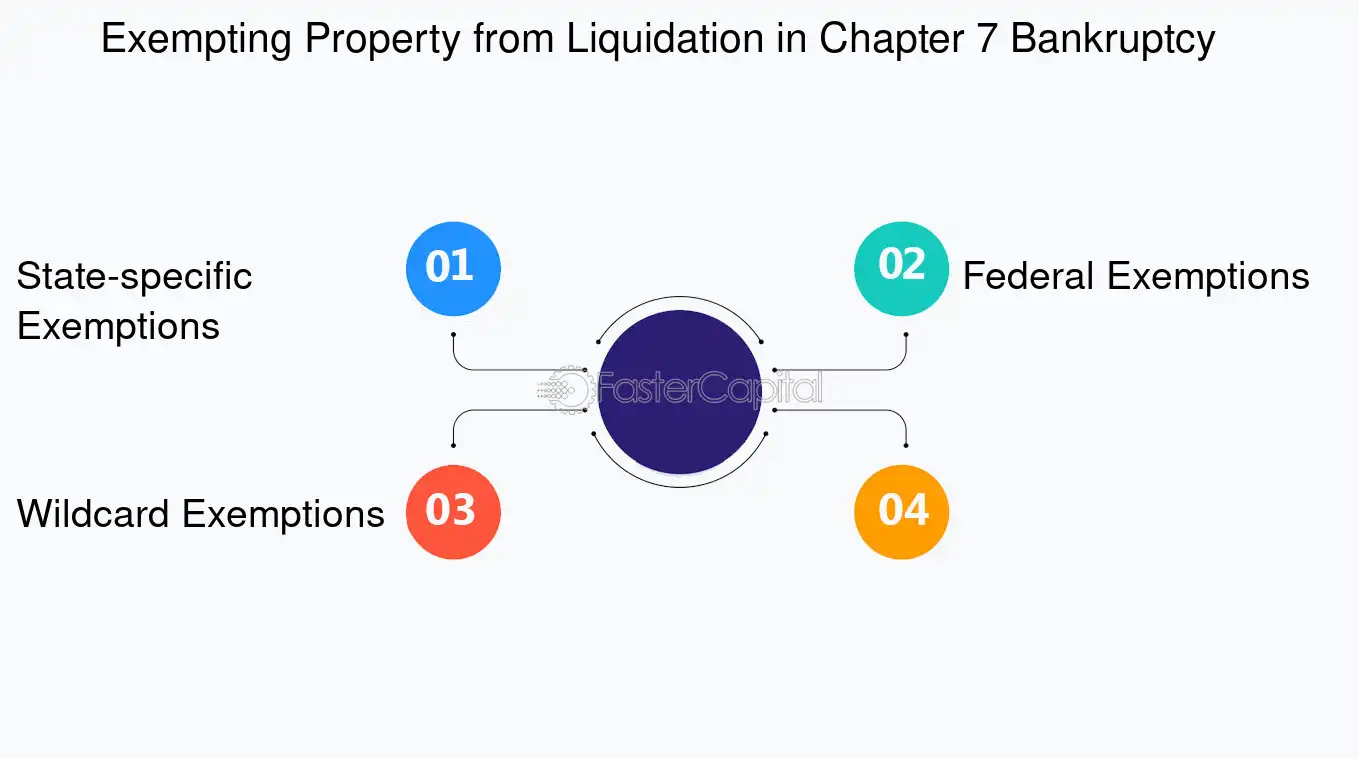 Exempting Property from Liquidation in Chapter 7 Bankruptcy

State-specific Exemptions

01

02

Federal Exemptions

FasterCapital

Wildcard Exemptions

03

04